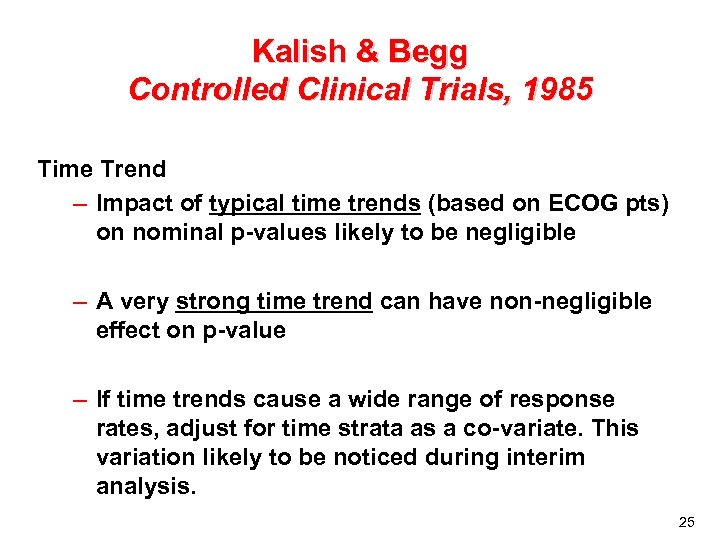 Kalish & Begg
Controlled Clinical Trials, 1985

Time Trend

– Impact of typical time trends (based on ECOG pts) on nominal p-values likely to be negligible

– A very strong time trend can have non-negligible effect on p-value

– If time trends cause a wide range of response rates, adjust for time strata as a co-variate. This variation likely to be noticed during interim analysis.

25